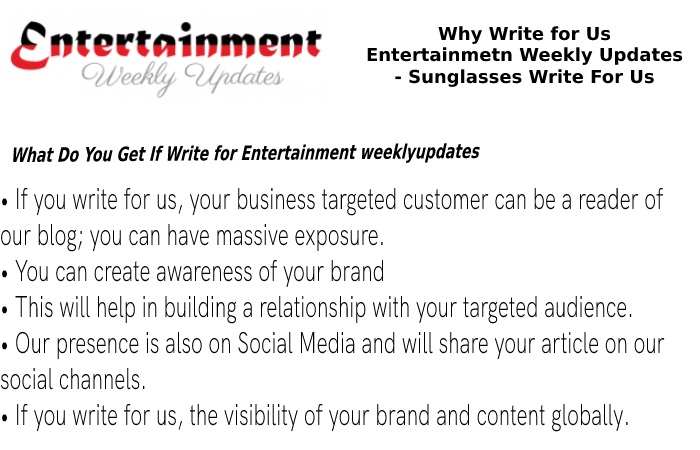 Entertainment
Weekly Updates

Why Write for Us
Entertainmetn Weekly Updates
- Sunglasses Write For Us

What Do You Get If Write for Entertainment weeklyupdates

• If you write for us, your business targeted customer can be a reader of our blog; you can have massive exposure.
• You can create awareness of your brand
• This will help in building a relationship with your targeted audience.
• Our presence is also on Social Media and will share your article on our social channels.
• If you write for us, the visibility of your brand and content globally.